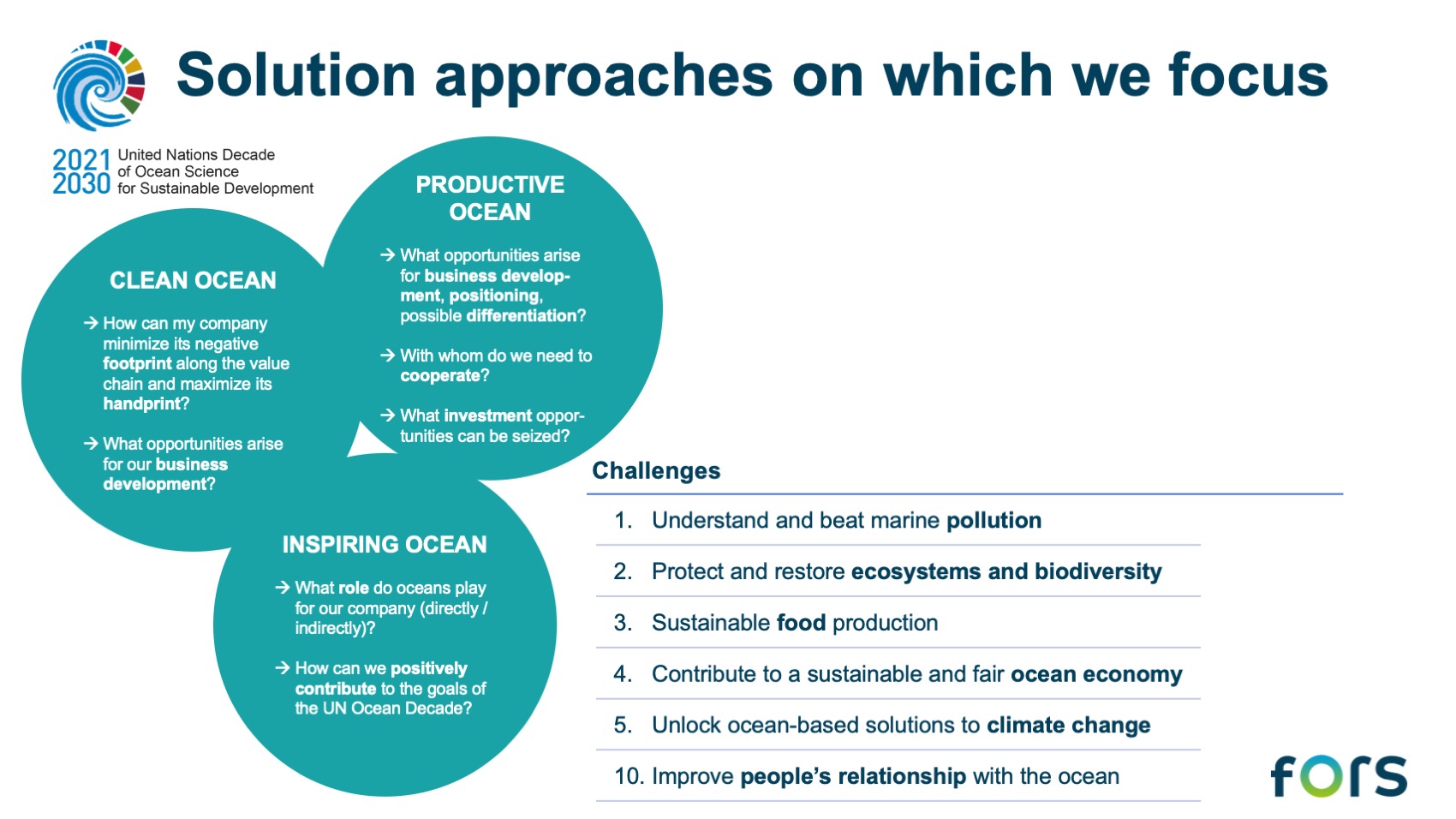 Solution approaches on which we focus

2021 2030 United Nations Decade of Ocean Science for Sustainable Development

CLEAN OCEAN

→ How can my company minimize its negative footprint along the value chain and maximize its handprint?

→ What opportunities arise for our business development?

PRODUCTIVE OCEAN

→ What opportunities arise for business development, positioning, possible differentiation?

→ With whom do we need to cooperate?

→ What investment opportunities can be seized?

INSPIRING OCEAN

→ What role do oceans play for our company (directly / indirectly)?

→ How can we positively contribute to the goals of the UN Ocean Decade?

Challenges

1. Understand and beat marine pollution
2. Protect and restore ecosystems and biodiversity
3. Sustainable food production
4. Contribute to a sustainable and fair ocean economy
5. Unlock ocean-based solutions to climate change
10. Improve people's relationship with the ocean

fors